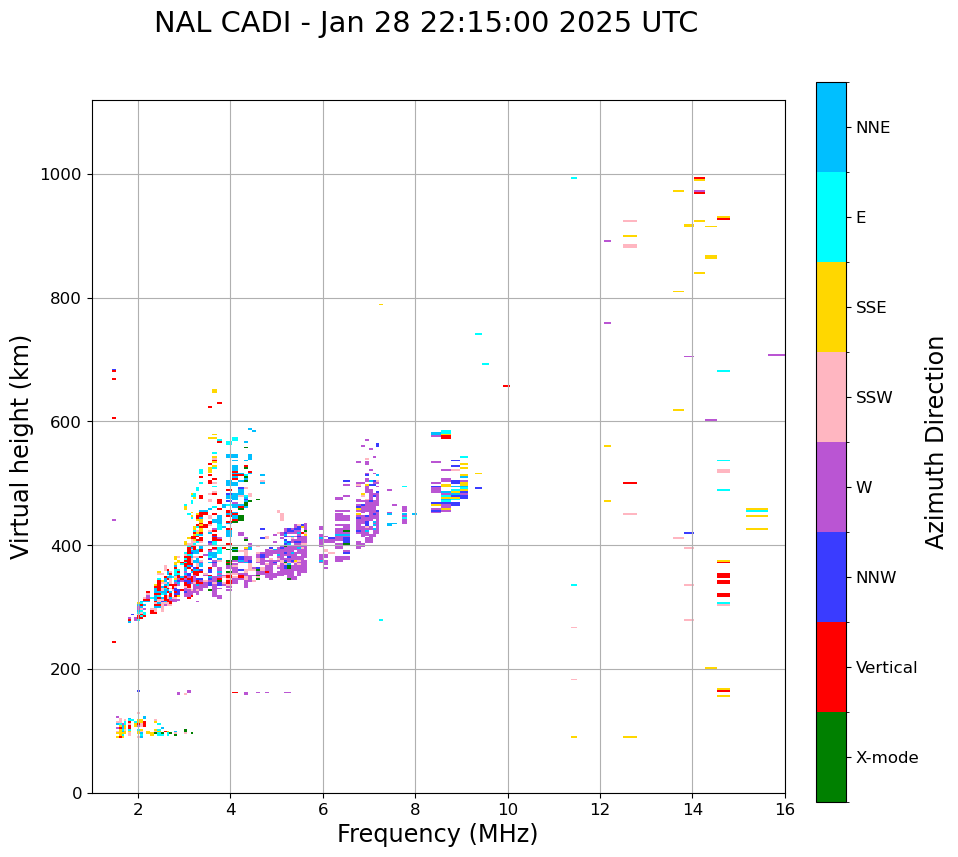 NAL CADI - Jan 28 22:15:00 2025 UTC

Virtual height (km)

1000
800
600
400
200
0

2
4
6
8
10
12
14
16

Frequency (MHz)

NNE
E
SSE
SSW
W
NNW
Vertical
X-mode

Azimuth Direction